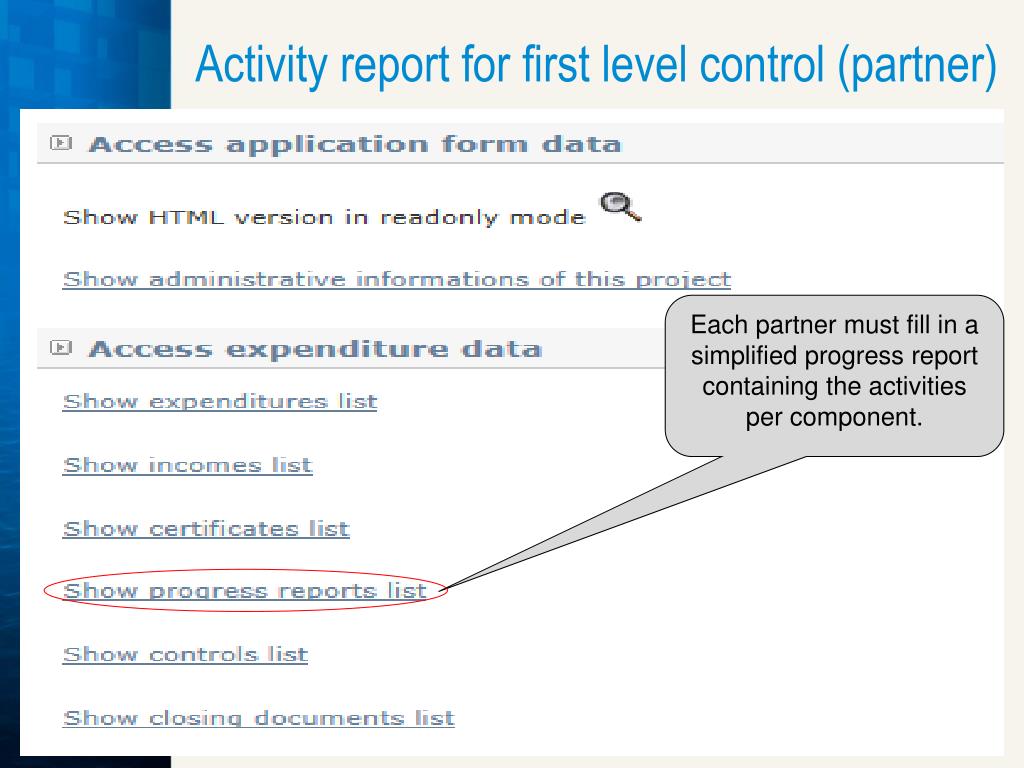 Activity report for first level control (partner)

Access application form data

Show HTML version in readonly mode

Show administrative informations of this project

Access expenditure data

Show expenditures list

Show incomes list

Show certificates list

Show progress reports list

Show controls list

Show closing documents list

Each partner must fill in a simplified progress report containing the activities per component.